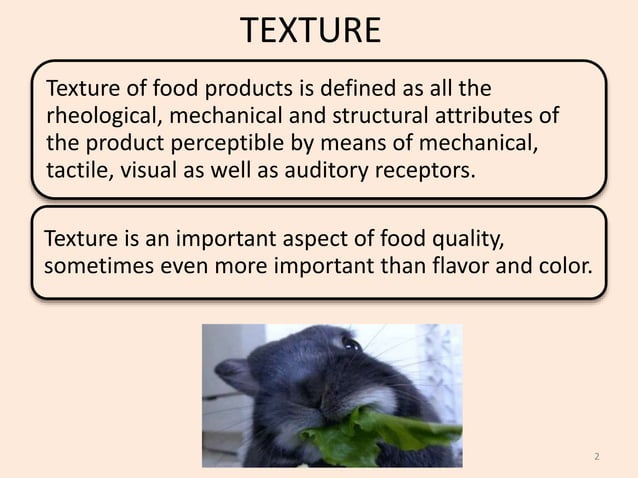 TEXTURE

Texture of food products is defined as all the rheological, mechanical and structural attributes of the product perceptible by means of mechanical, tactile, visual as well as auditory receptors.

Texture is an important aspect of food quality, sometimes even more important than flavor and color.

2